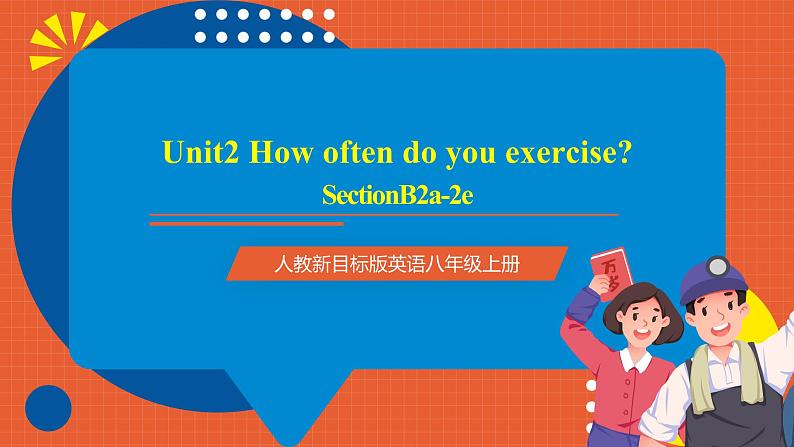 Unit2 How often do you exercise?

SectionB2a-2e

人教新目标版英语八年级上册

万岁